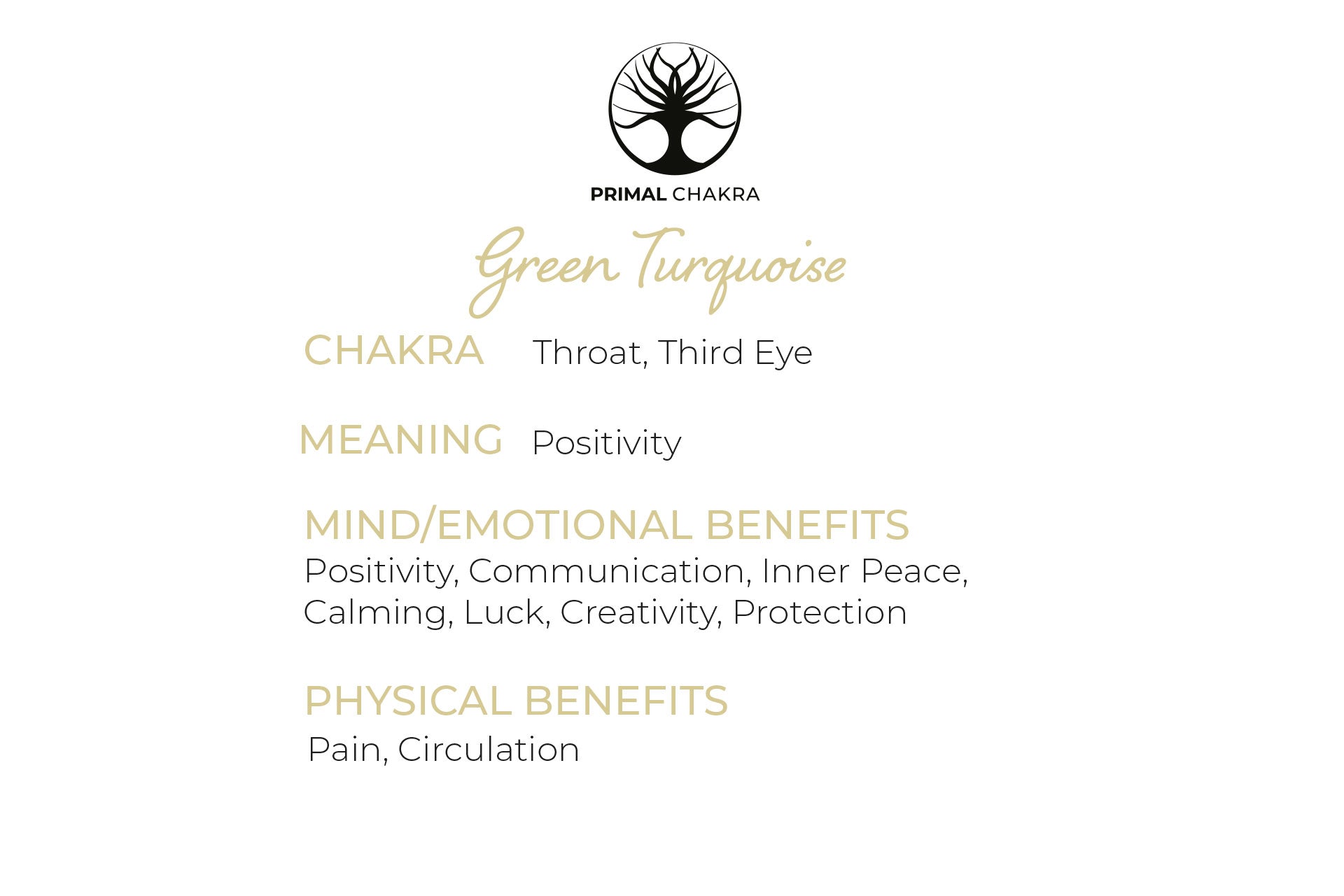 PRIMAL CHAKRA

Green Turquoise

CHAKRA Throat, Third Eye

MEANING Positivity

MIND/EMOTIONAL BENEFITS
Positivity, Communication, Inner Peace, Calming, Luck, Creativity, Protection

PHYSICAL BENEFITS
Pain, Circulation